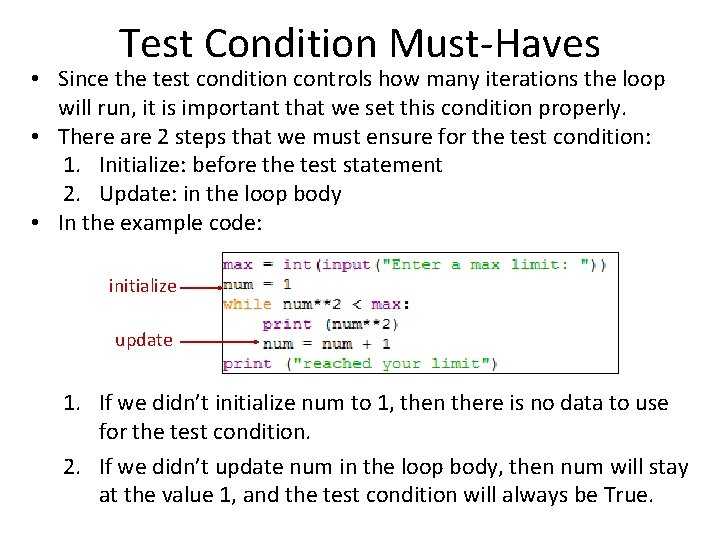 Test Condition Must-Haves

• Since the test condition controls how many iterations the loop will run, it is important that we set this condition properly.
• There are 2 steps that we must ensure for the test condition:
1. Initialize: before the test statement
2. Update: in the loop body
• In the example code:

initialize
update

max = int(input("Enter a max limit: "))
num = 1
while num**2 < max:
    print (num**2)
    num = num + 1
print ("reached your limit")

1. If we didn't initialize num to 1, then there is no data to use for the test condition.
2. If we didn't update num in the loop body, then num will stay at the value 1, and the test condition will always be True.